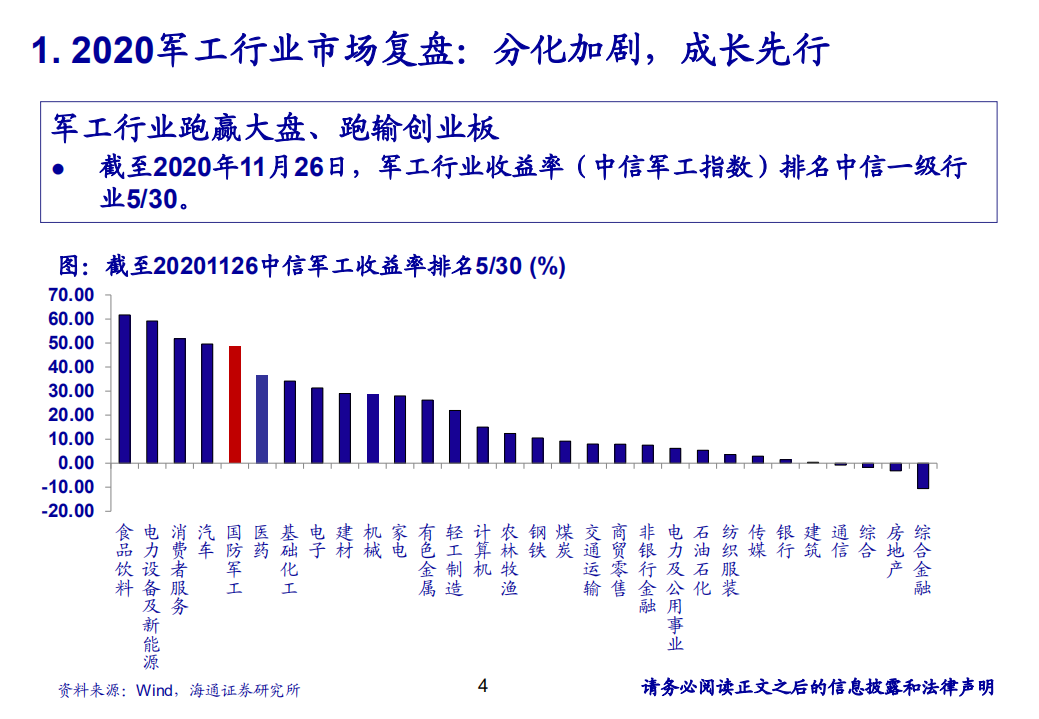 1. 2020军工行业市场复盘：分化加剧，成长先行

军工行业跑赢大盘、跑输创业板

● 截至2020年11月26日，军工行业收益率（中信军工指数）排名中信一级行业5/30。

图：截至20201126中信军工收益率排名5/30 (%)

70.00
60.00
50.00
40.00
30.00
20.00
10.00
0.00
-10.00
-20.00

食品饮料
电力设备及新能源
消费者服务
汽车
国防军工
医药
基础化工
电子
建材
机械
家电
有色金属
轻工制造
计算机
农林牧渔
钢铁
煤炭
交通运输
商贸零售
非银行金融
电力及公用事业
石油石化
纺织服装
传媒
银行
建筑
通信
综合
房地产
综合金融

资料来源：Wind，海通证券研究所

4

请务必阅读正文之后的信息披露和法律声明